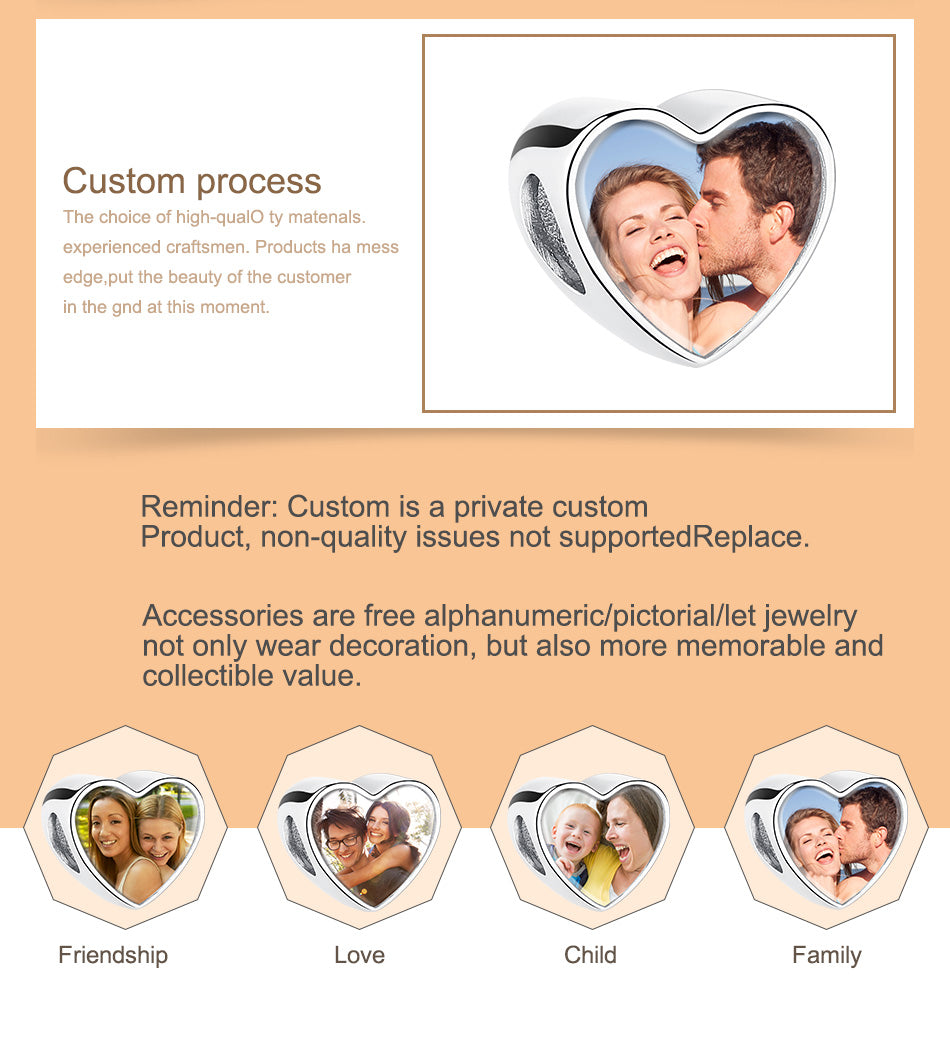 Custom process
The choice of high-qualO ty matenals. experienced craftsmen. Products ha mess edge,put the beauty of the customer in the gnd at this moment.

Reminder: Custom is a private custom Product, non-quality issues not supportedReplace.

Accessories are free alphanumeric/pictorial/let jewelry not only wear decoration, but also more memorable and collectible value.

Friendship

Love

Child

Family